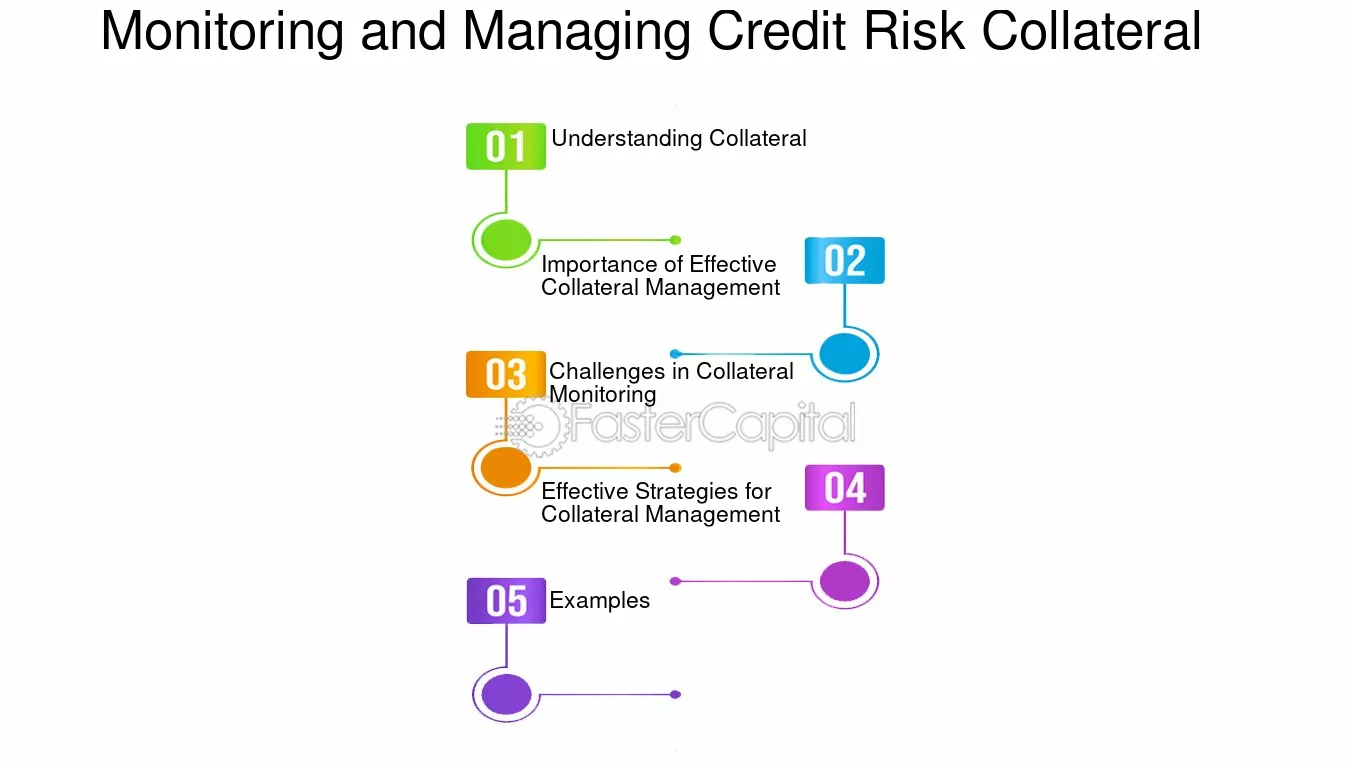 Monitoring and Managing Credit Risk Collateral

01 Understanding Collateral

02 Importance of Effective Collateral Management

03 Challenges in Collateral Monitoring

FasterCapital

04 Effective Strategies for Collateral Management

05 Examples